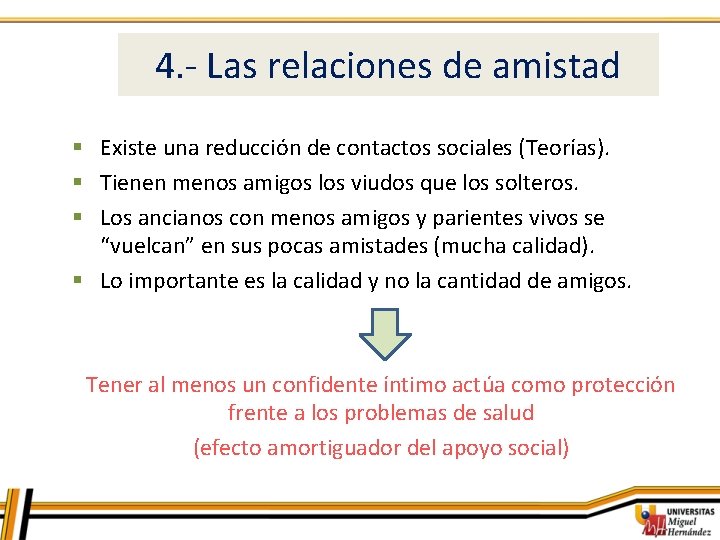 4.- Las relaciones de amistad

• Existe una reducción de contactos sociales (Teorías).
• Tienen menos amigos los viudos que los solteros.
• Los ancianos con menos amigos y parientes vivos se "vuelcan" en sus pocas amistades (mucha calidad).
• Lo importante es la calidad y no la cantidad de amigos.

Tener al menos un confidente íntimo actúa como protección frente a los problemas de salud

(efecto amortiguador del apoyo social)

UNIVERSITAS
Miguel
Hernández